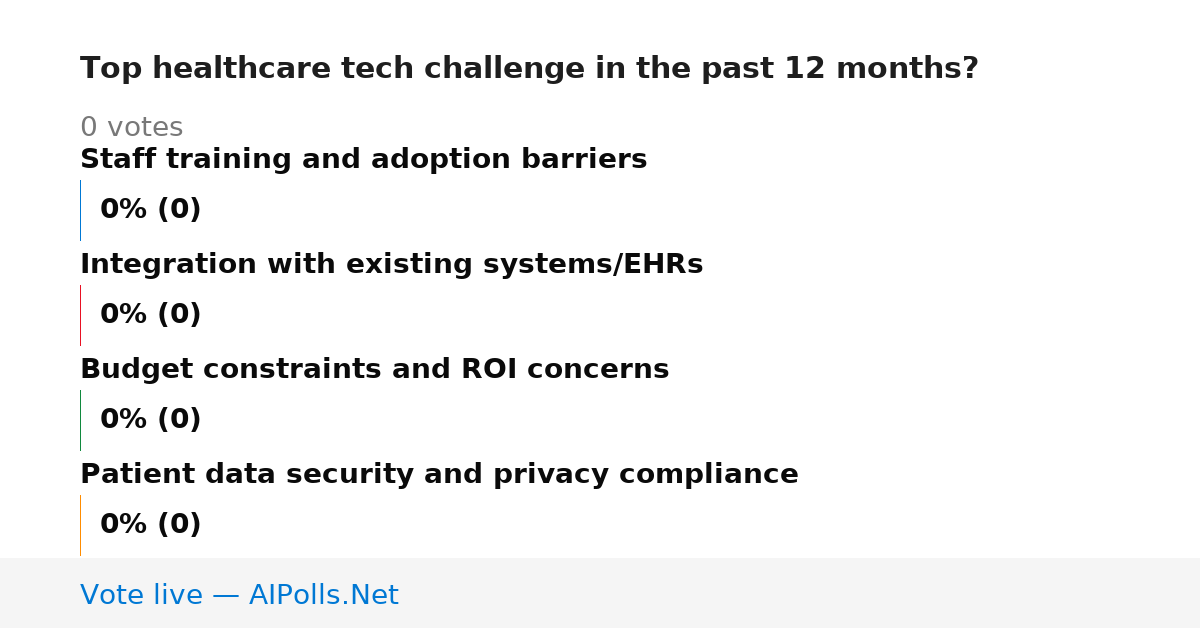 Top healthcare tech challenge in the past 12 months?

0 votes

Staff training and adoption barriers

0% (0)

Integration with existing systems/EHRs

0% (0)

Budget constraints and ROI concerns

0% (0)

Patient data security and privacy compliance

0% (0)

Vote live — AIPolls.Net